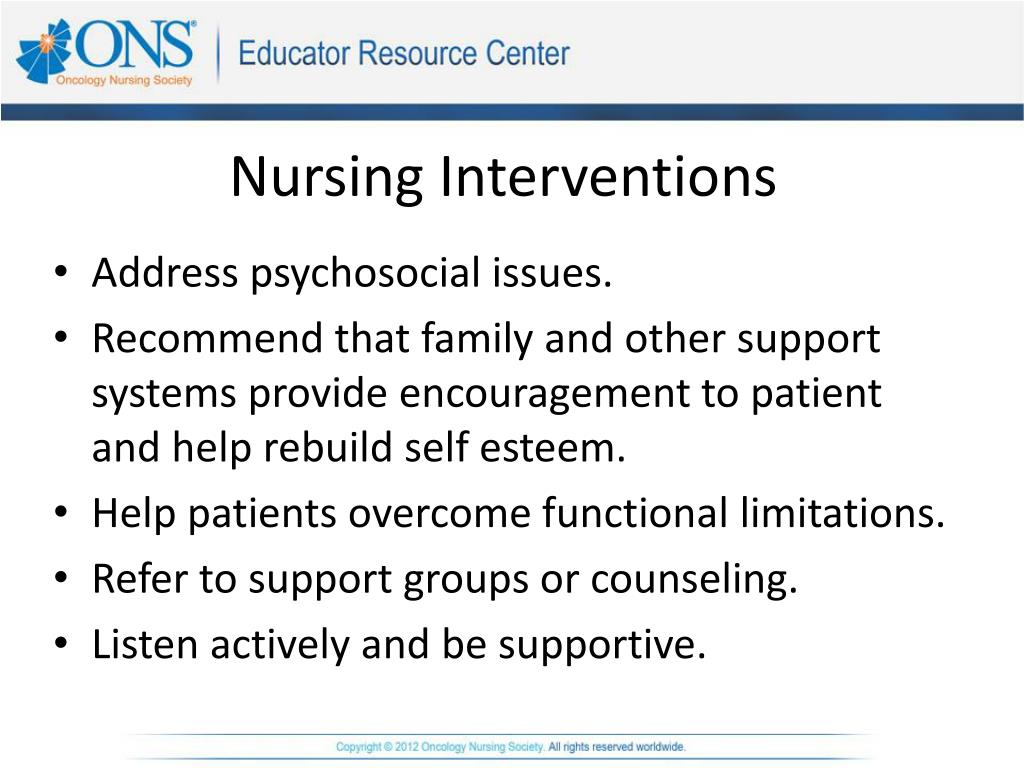 ONS®
Oncology Nursing Society
Educator Resource Center

Nursing Interventions

• Address psychosocial issues.
• Recommend that family and other support systems provide encouragement to patient and help rebuild self esteem.
• Help patients overcome functional limitations.
• Refer to support groups or counseling.
• Listen actively and be supportive.

Copyright © 2012 Oncology Nursing Society. All rights reserved worldwide.